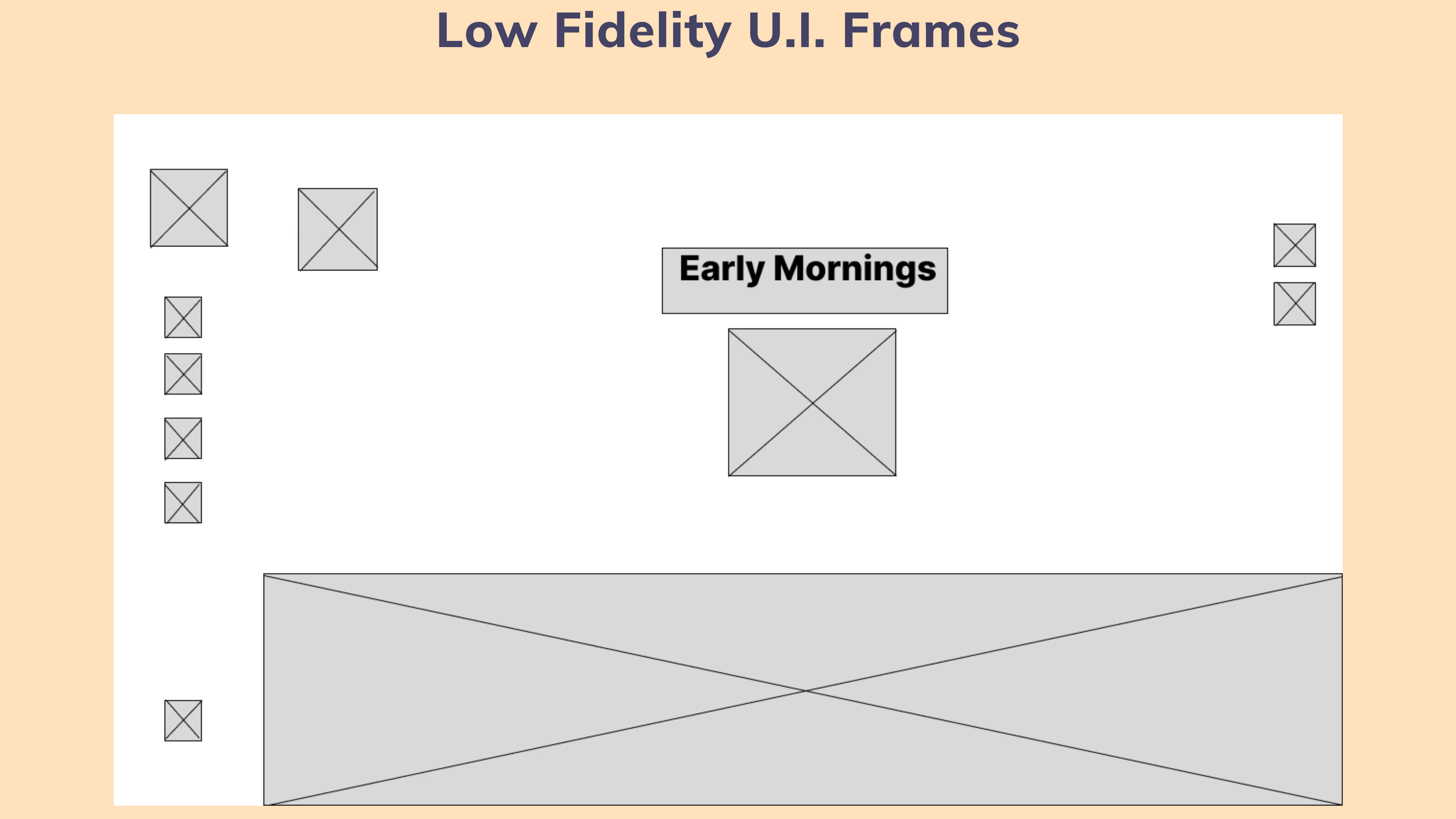 Low Fidelity U.I. Frames

Early Mornings